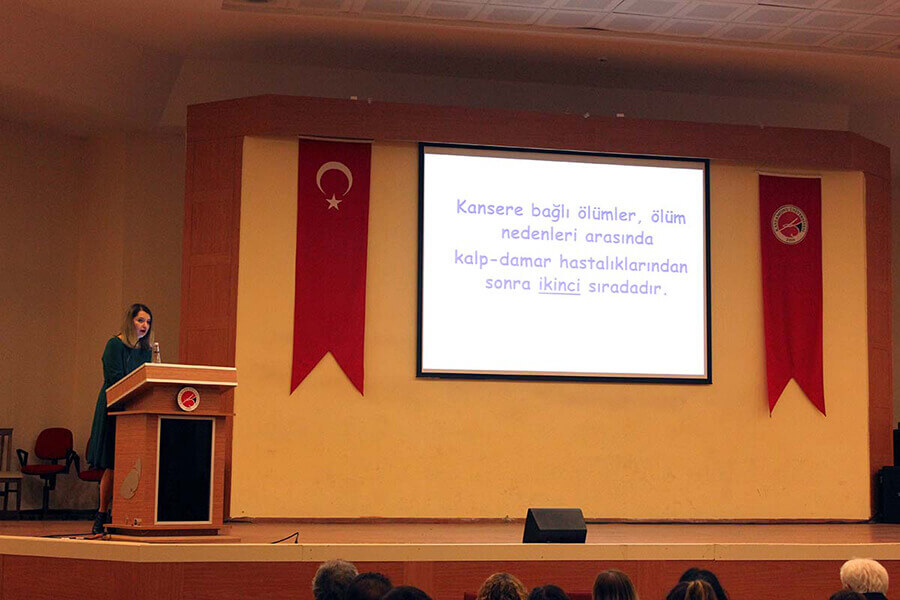 Kansere bağlı ölümler, ölüm nedenleri arasında kalp-damar hastalıklarından sonra ikinci sıradadır.